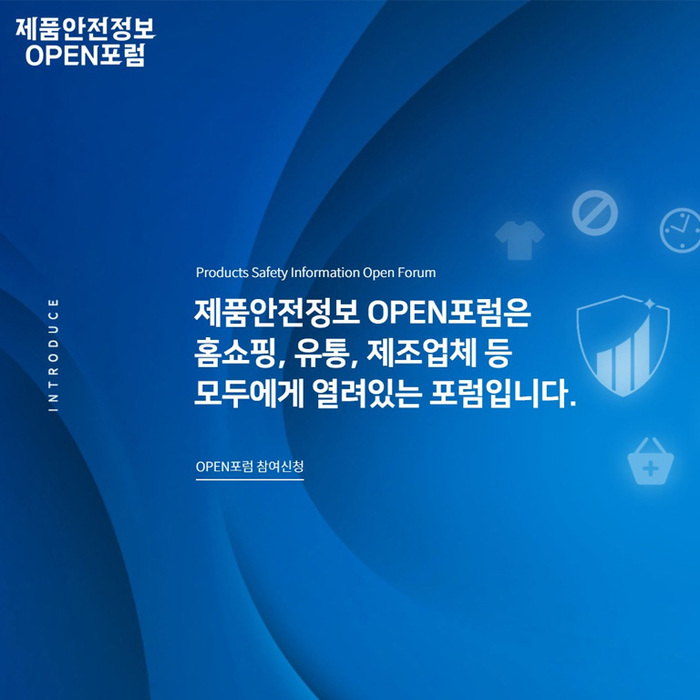 제품안전정보
OPEN포럼

INTRODUCE

Products Safety Information Open Forum

제품안전정보 OPEN포럼은
홈쇼핑, 유통, 제조업체 등
모두에게 열려있는 포럼입니다.

OPEN포럼 참여신청